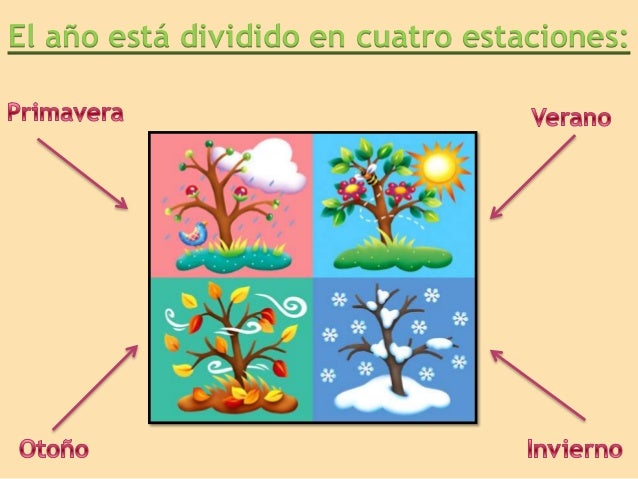 El año está dividido en cuatro estaciones:

Primavera

Verano

Otoño

Invierno